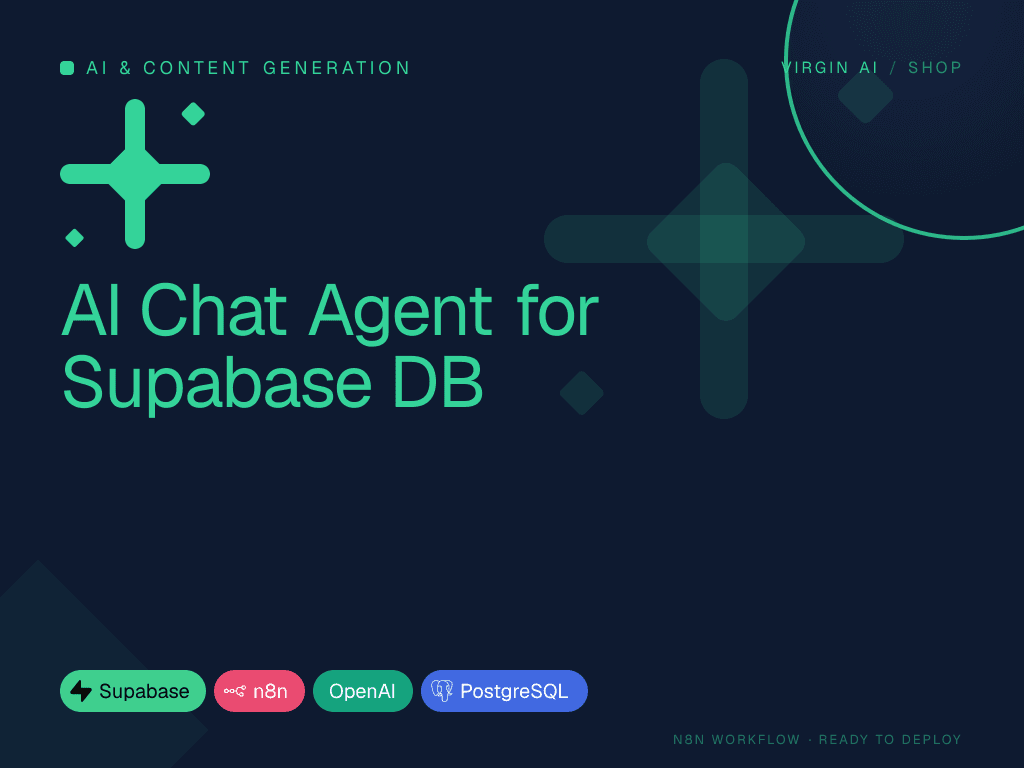 AI & CONTENT GENERATION

VIRGIN AI / SHOP

AI Chat Agent for Supabase DB

Supabase n8n OpenAI PostgreSQL

N8N WORKFLOW · READY TO DEPLOY